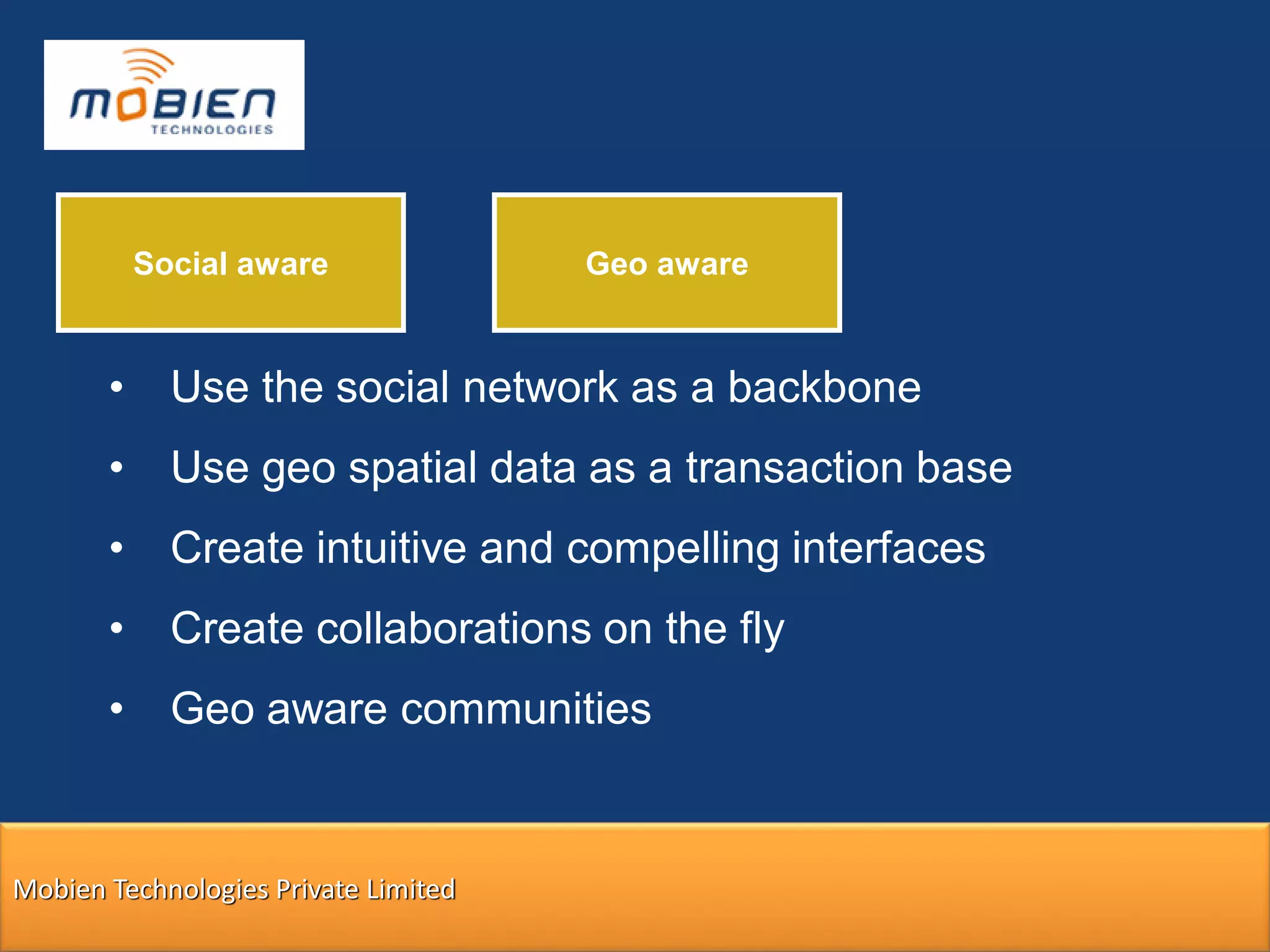 MOBIEN
TECHNOLOGIES

Social aware

Geo aware

• Use the social network as a backbone
• Use geo spatial data as a transaction base
• Create intuitive and compelling interfaces
• Create collaborations on the fly
• Geo aware communities

Mobien Technologies Private Limited